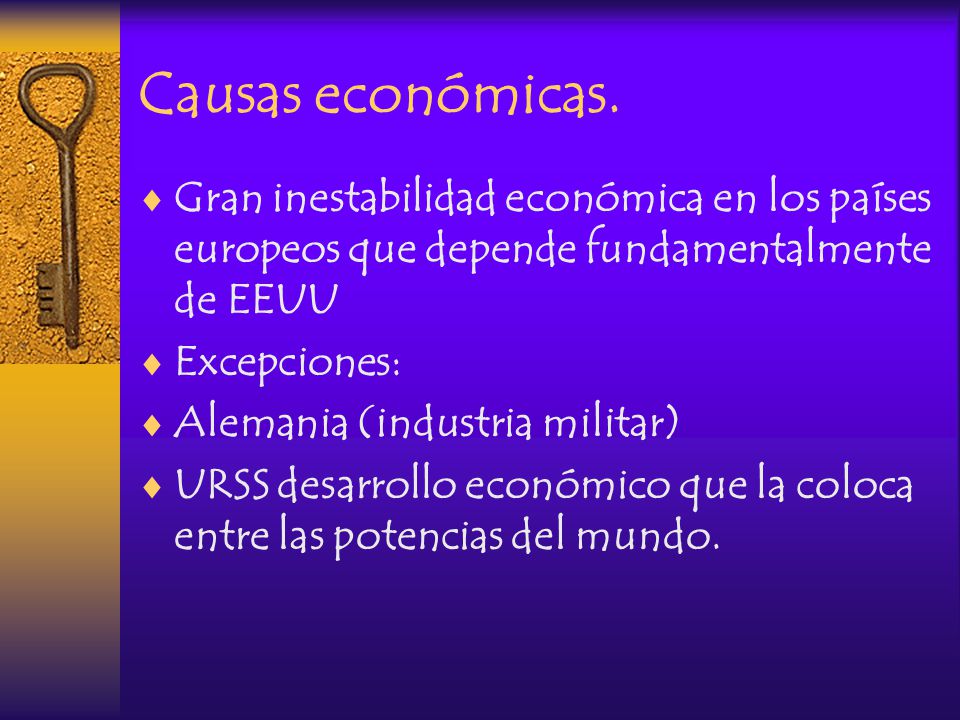 Causas económicas.

♦ Gran inestabilidad económica en los países europeos que depende fundamentalmente de EEUU

♦ Excepciones:

♦ Alemania (industria militar)

♦ URSS desarrollo económico que la coloca entre las potencias del mundo.